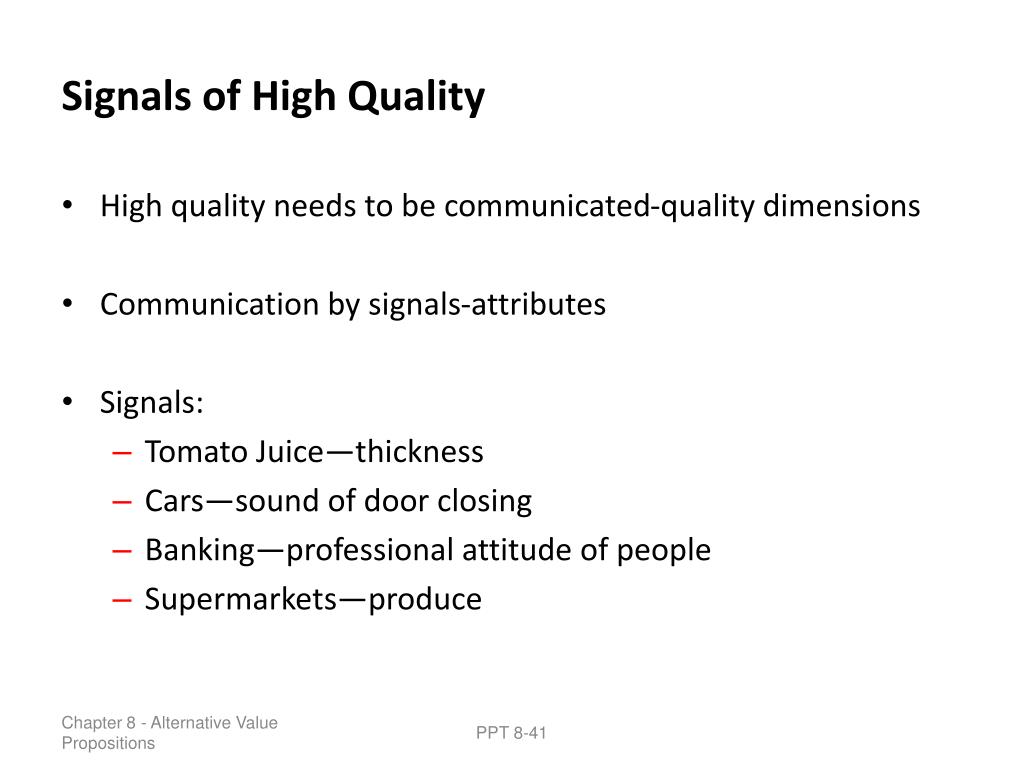 Signals of High Quality

• High quality needs to be communicated-quality dimensions

• Communication by signals-attributes

• Signals:
– Tomato Juice—thickness
– Cars—sound of door closing
– Banking—professional attitude of people
– Supermarkets—produce

Chapter 8 - Alternative Value Propositions

PPT 8-41